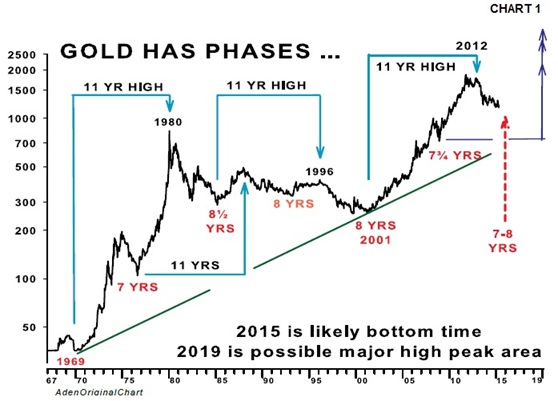 CHART 1

GOLD HAS PHASES ...

2500
2000
1500
1000
700
500
300
200
100
50

11 YR HIGH

1980

11 YR HIGH

1996

2012

11 YR HIGH

8½ YRS

8 YRS

8 YRS 2001

7¾ YRS

7-8 YRS

11 YRS

7 YRS

1969

2015 is likely bottom time
2019 is possible major high peak area

67 70 75 80 85 90 95 00 05 10 15 19

AdenOriginalChart